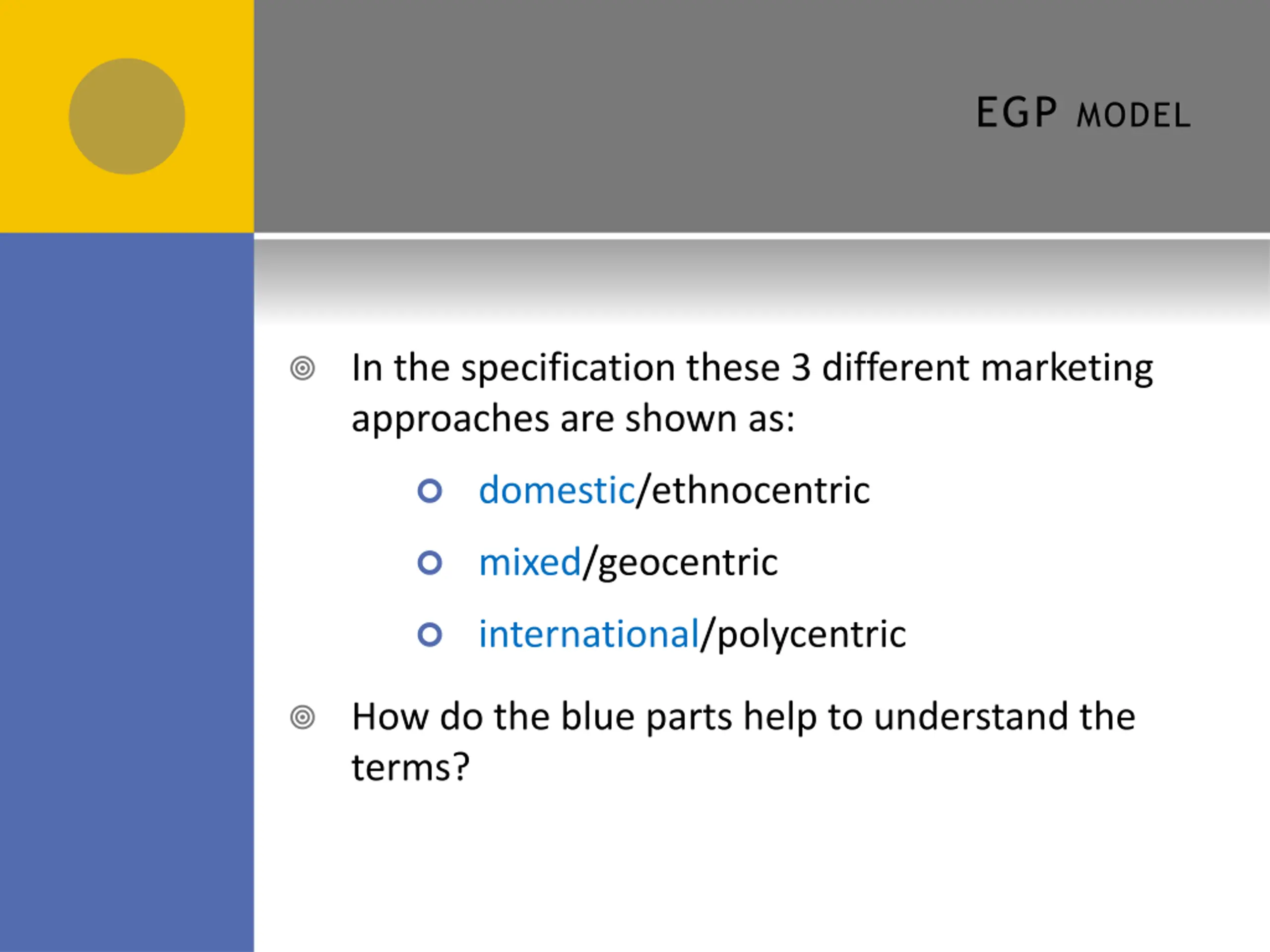 EGP MODEL

In the specification these 3 different marketing approaches are shown as:

domestic/ethnocentric

mixed/geocentric

international/polycentric

How do the blue parts help to understand the terms?